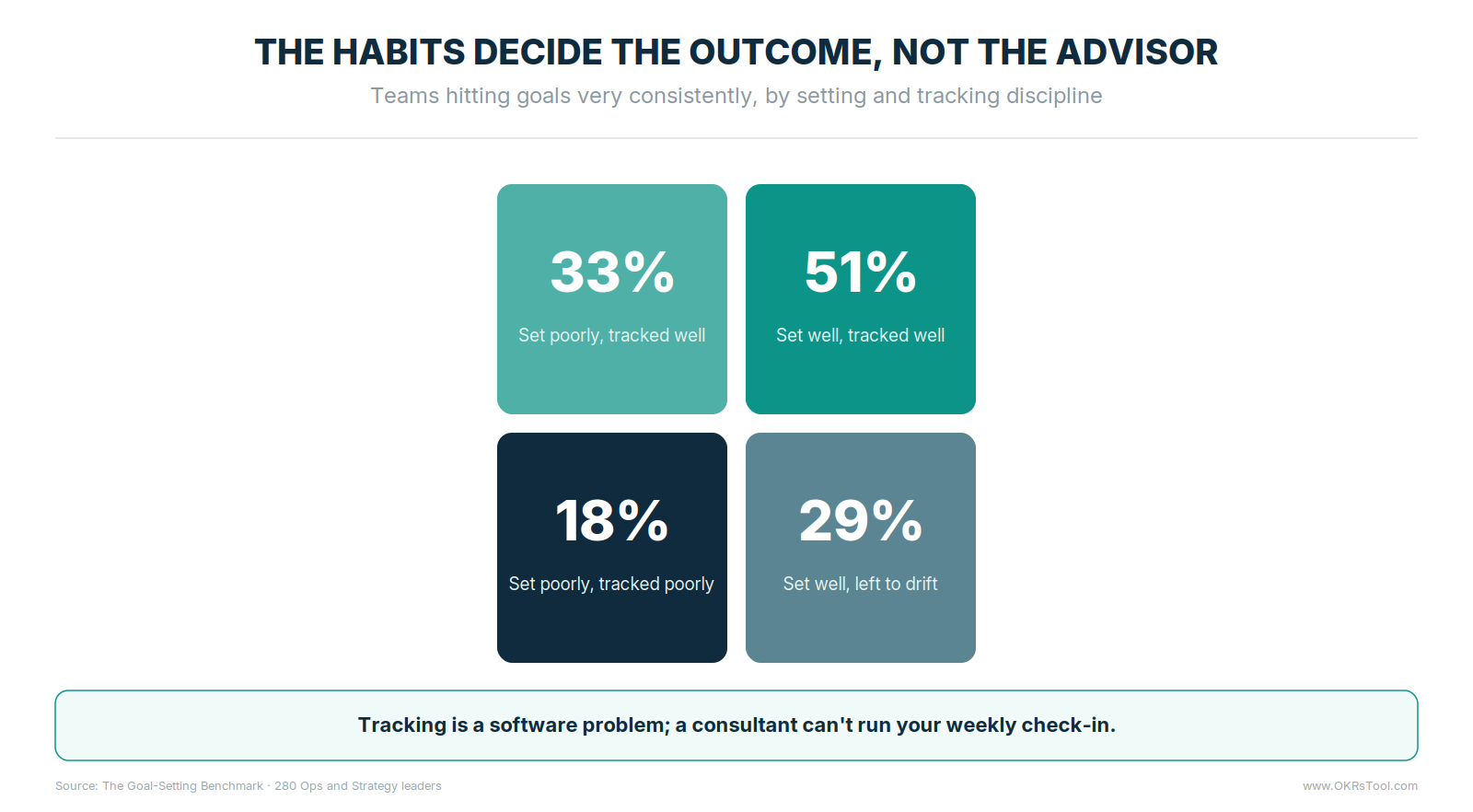 THE HABITS DECIDE THE OUTCOME, NOT THE ADVISOR

Teams hitting goals very consistently, by setting and tracking discipline

33%

Set poorly, tracked well

51%

Set well, tracked well

18%

Set poorly, tracked poorly

29%

Set well, left to drift

Tracking is a software problem; a consultant can't run your weekly check-in.

Source: The Goal-Setting Benchmark · 280 Ops and Strategy leaders

www.OKRsTool.com